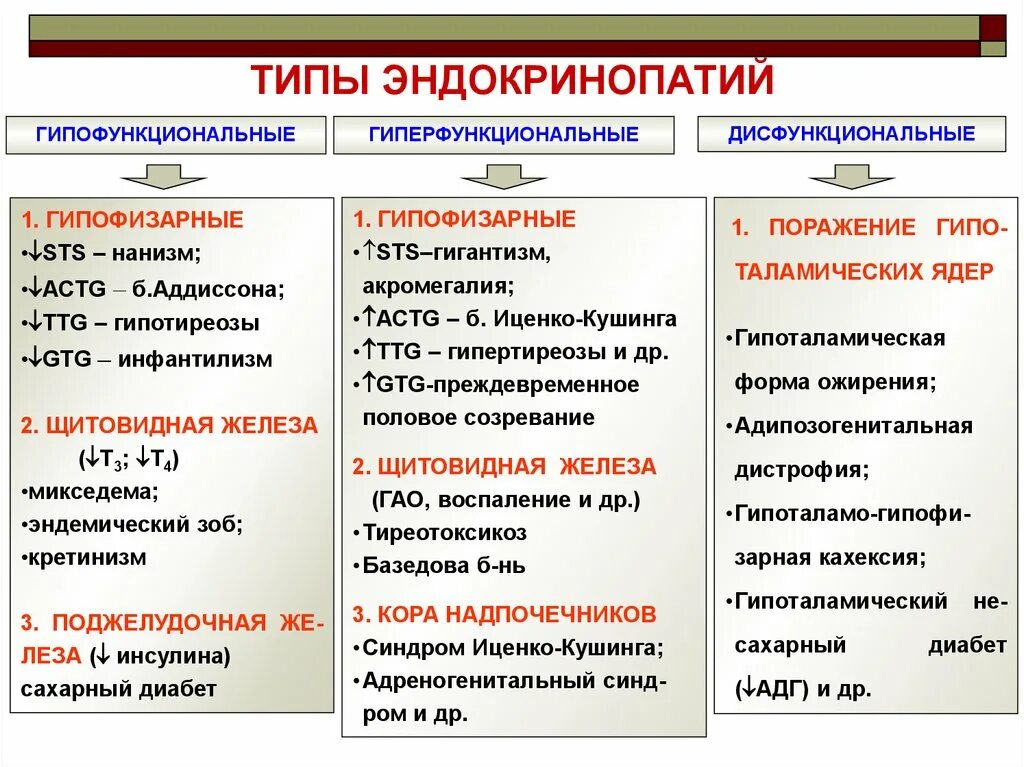 ТИПЫ ЭНДОКРИНОПАТИЙ

ГИПОФУНКЦИОНАЛЬНЫЕ

1. ГИПОФИЗАРНЫЕ
•↓STS – нанизм;
•↓ACTG – б.Аддиссона;
•↓TTG – гипотиреозы
•↓GTG – инфантилизм

2. ЩИТОВИДНАЯ ЖЕЛЕЗА
(↓$T_3$; ↓$T_4$)
•микседема;
•эндемический зоб;
•кретинизм

3. ПОДЖЕЛУДОЧНАЯ ЖЕЛЕЗА (↓ инсулина)
сахарный диабет

ГИПЕРФУНКЦИОНАЛЬНЫЕ

1. ГИПОФИЗАРНЫЕ
•↑STS–гигантизм, акромегалия;
•↑ACTG – б. Иценко-Кушинга
•↑TTG – гипертиреозы и др.
•↑GTG-преждевременное половое созревание

2. ЩИТОВИДНАЯ ЖЕЛЕЗА
(ГАО, воспаление и др.)
•Тиреотоксикоз
•Базедова б-нь

3. КОРА НАДПОЧЕЧНИКОВ
•Синдром Иценко-Кушинга;
•Адреногенитальный синдром и др.

ДИСФУНКЦИОНАЛЬНЫЕ

1. ПОРАЖЕНИЕ ГИПОТАЛАМИЧЕСКИХ ЯДЕР

•Гипоталамическая форма ожирения;
•Адипозогенитальная дистрофия;
•Гипоталамо-гипофизарная кахексия;
•Гипоталамический несахарный диабет (↓АДГ) и др.